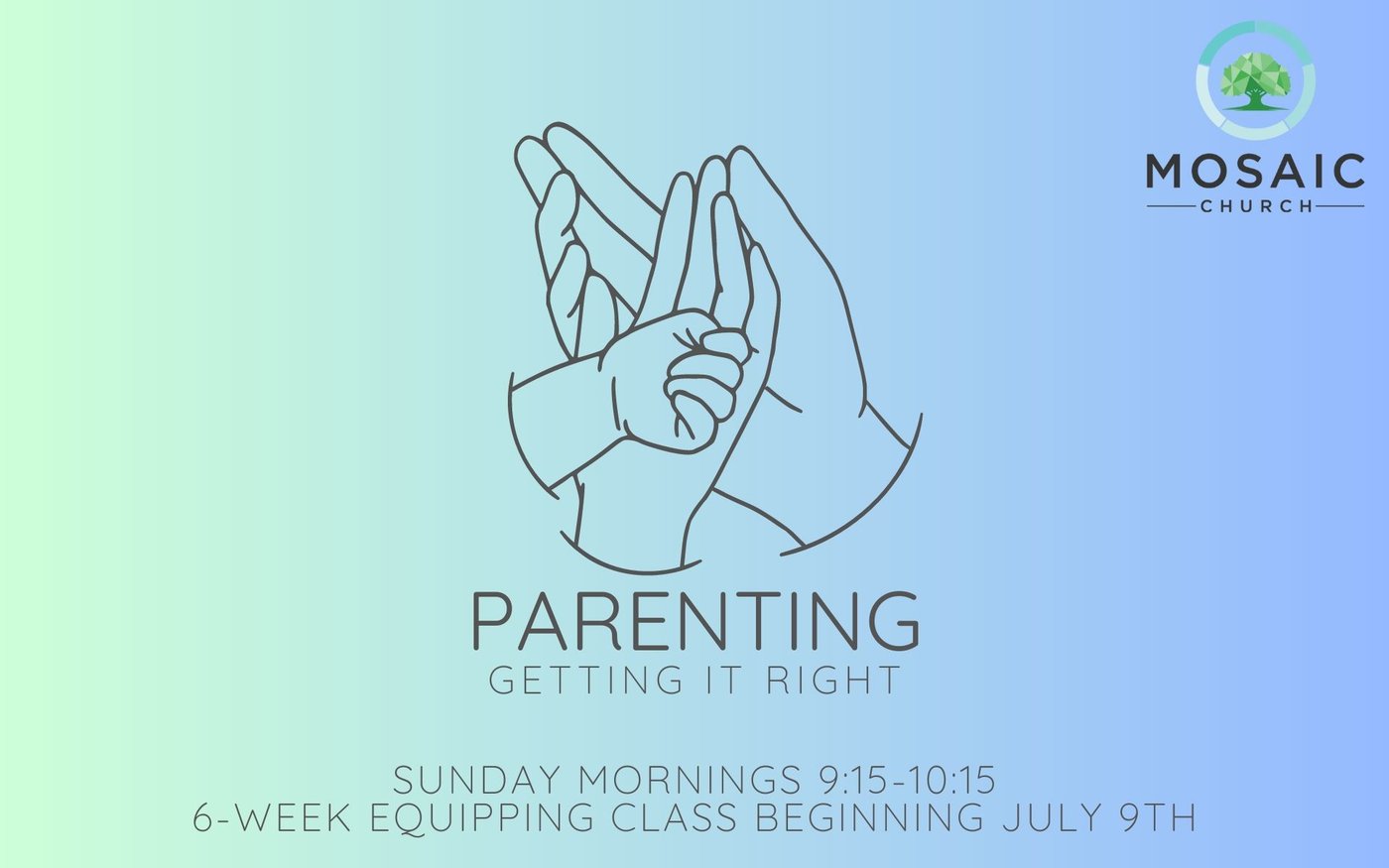 MOSAIC
CHURCH

PARENTING
GETTING IT RIGHT

SUNDAY MORNINGS 9:15-10:15
6-WEEK EQUIPPING CLASS BEGINNING JULY 9TH